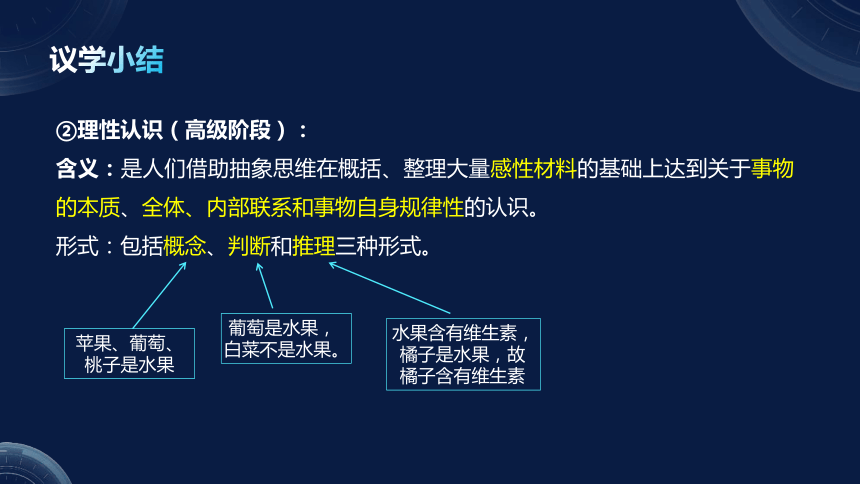 议学小结

②理性认识（高级阶段）：

含义：是人们借助抽象思维在概括、整理大量感性材料的基础上达到关于事物的本质、全体、内部联系和事物自身规律性的认识。

形式：包括概念、判断和推理三种形式。

苹果、葡萄、桃子是水果

葡萄是水果，白菜不是水果。

水果含有维生素，橘子是水果，故橘子含有维生素